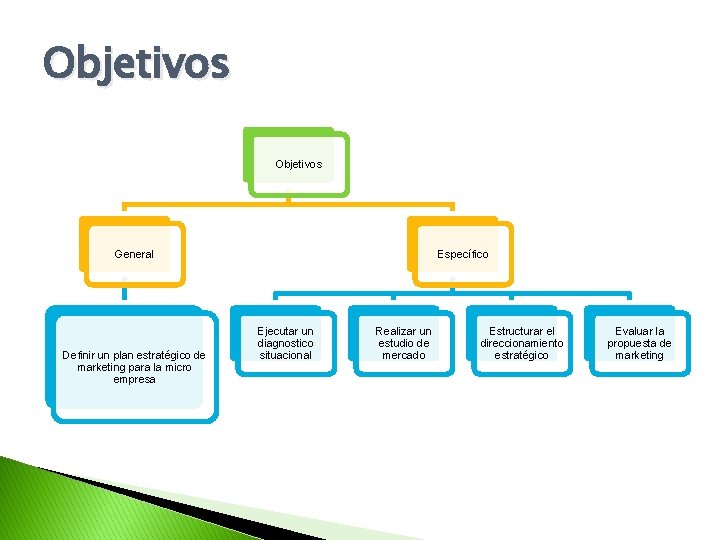 Objetivos

Objetivos

General

Específico

Definir un plan estratégico de marketing para la micro empresa

Ejecutar un diagnostico situacional

Realizar un estudio de mercado

Estructurar el direccionamiento estratégico

Evaluar la propuesta de marketing